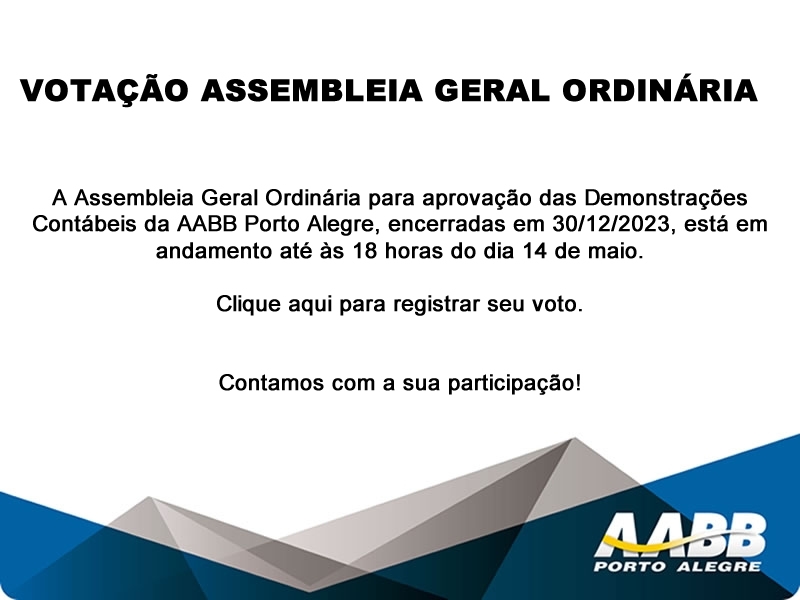 VOTAÇÃO ASSEMBLEIA GERAL ORDINÁRIA

A Assembleia Geral Ordinária para aprovação das Demonstrações Contábeis da AABB Porto Alegre, encerradas em 30/12/2023, está em andamento até às 18 horas do dia 14 de maio.

Clique aqui para registrar seu voto.

Contamos com a sua participação!

AABB
PORTO ALEGRE